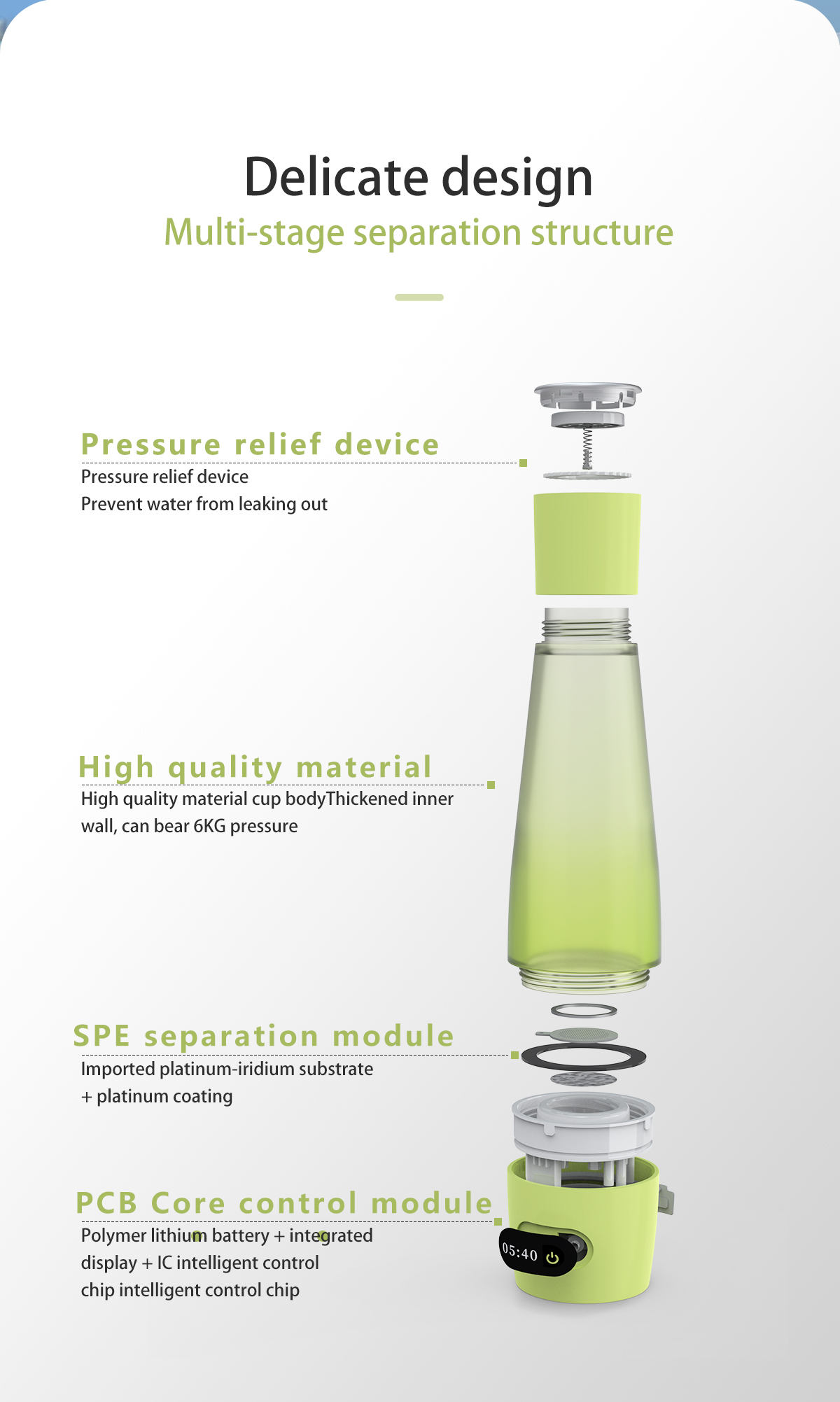 Delicate design
Multi-stage separation structure

Pressure relief device
Pressure relief device
Prevent water from leaking out

High quality material
High quality material cup bodyThickened inner wall, can bear 6KG pressure

SPE separation module
Imported platinum-iridium substrate + platinum coating

PCB Core control module
Polymer lithium battery + integrated display + IC intelligent control chip intelligent control chip

05:40